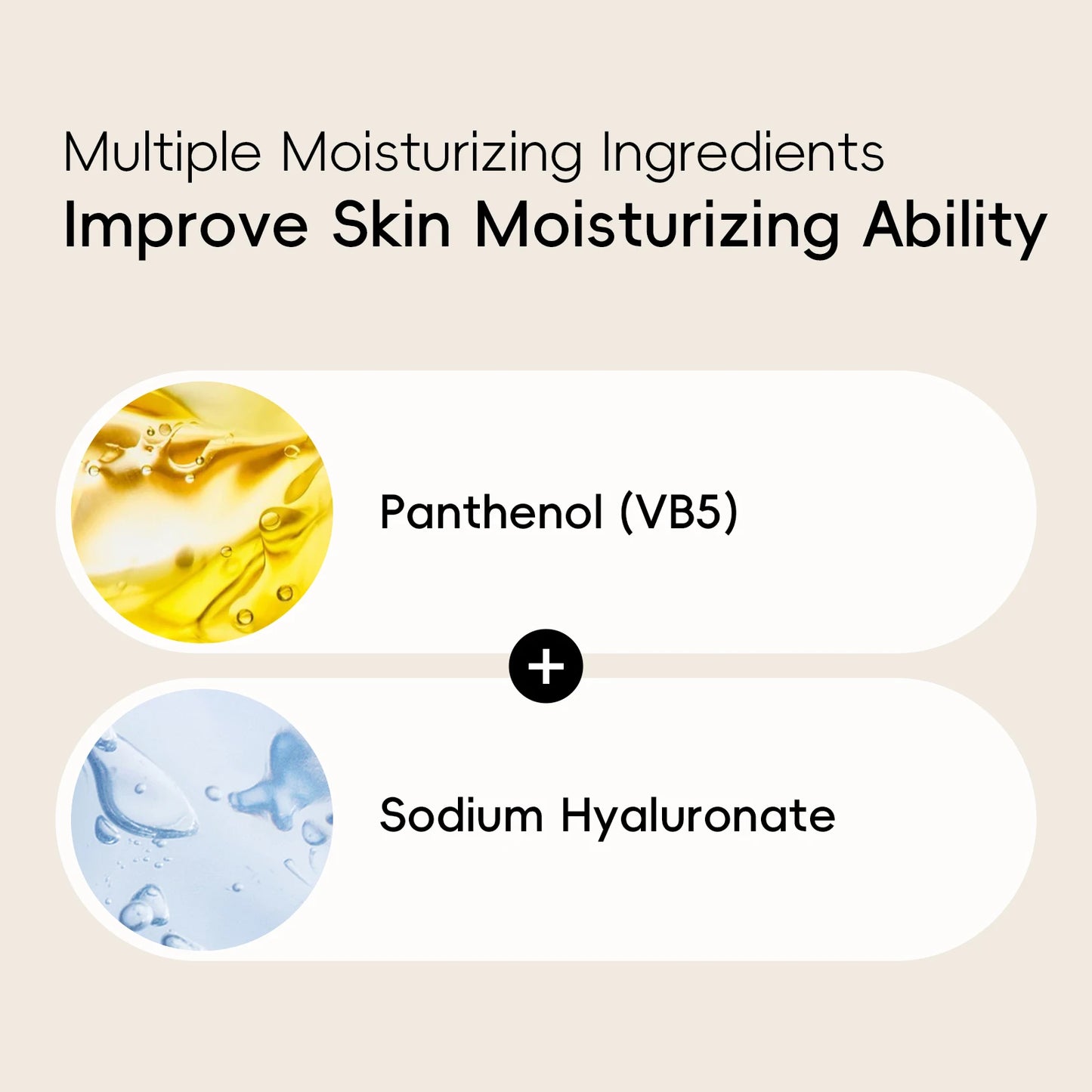 Multiple Moisturizing Ingredients
Improve Skin Moisturizing Ability

Panthenol (VB5)

+

Sodium Hyaluronate